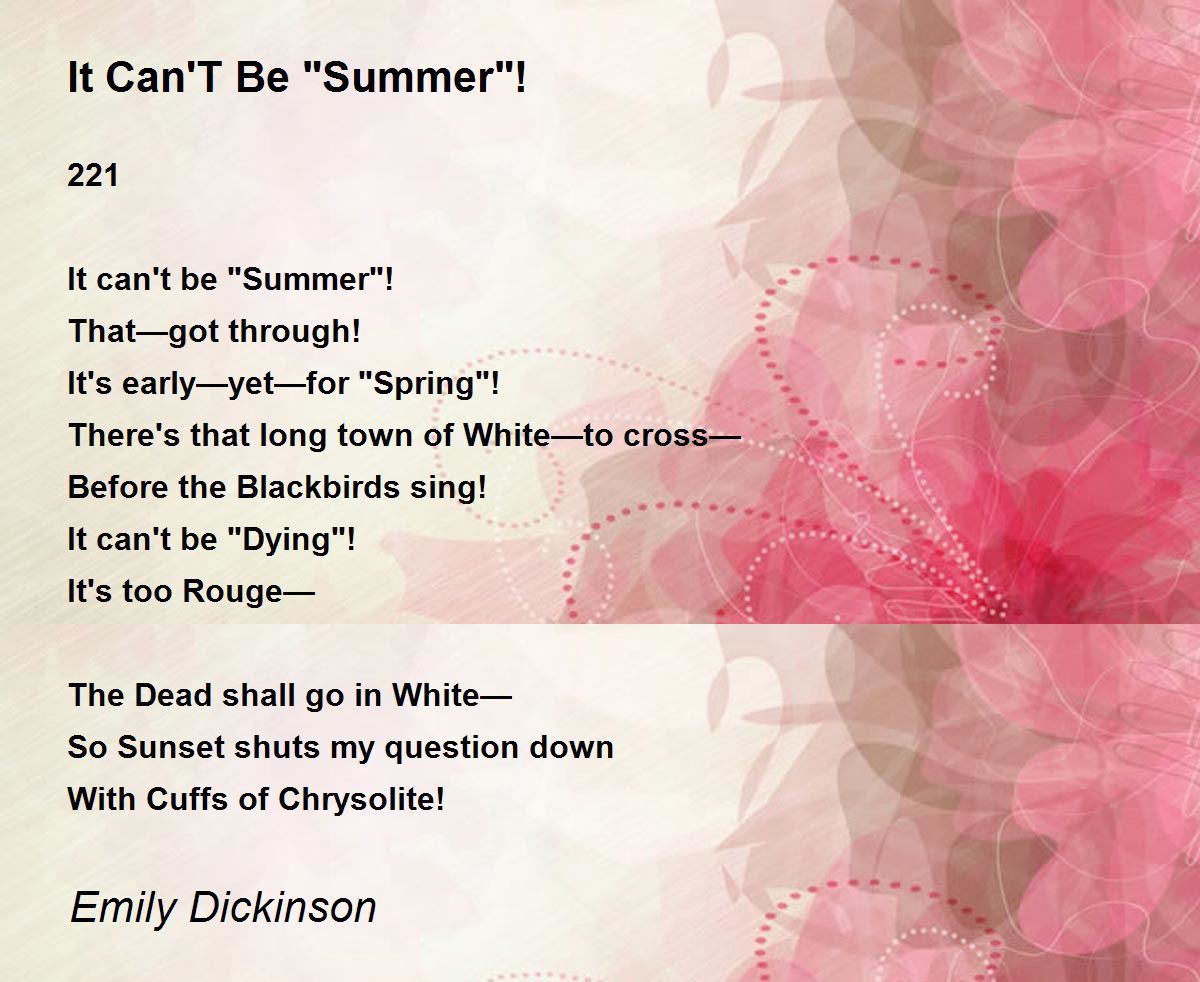 It Can'T Be "Summer"!

221

It can't be "Summer"!
That—got through!
It's early—yet—for "Spring"!
There's that long town of White—to cross—
Before the Blackbirds sing!
It can't be "Dying"!
It's too Rouge—

The Dead shall go in White—
So Sunset shuts my question down
With Cuffs of Chrysolite!

Emily Dickinson